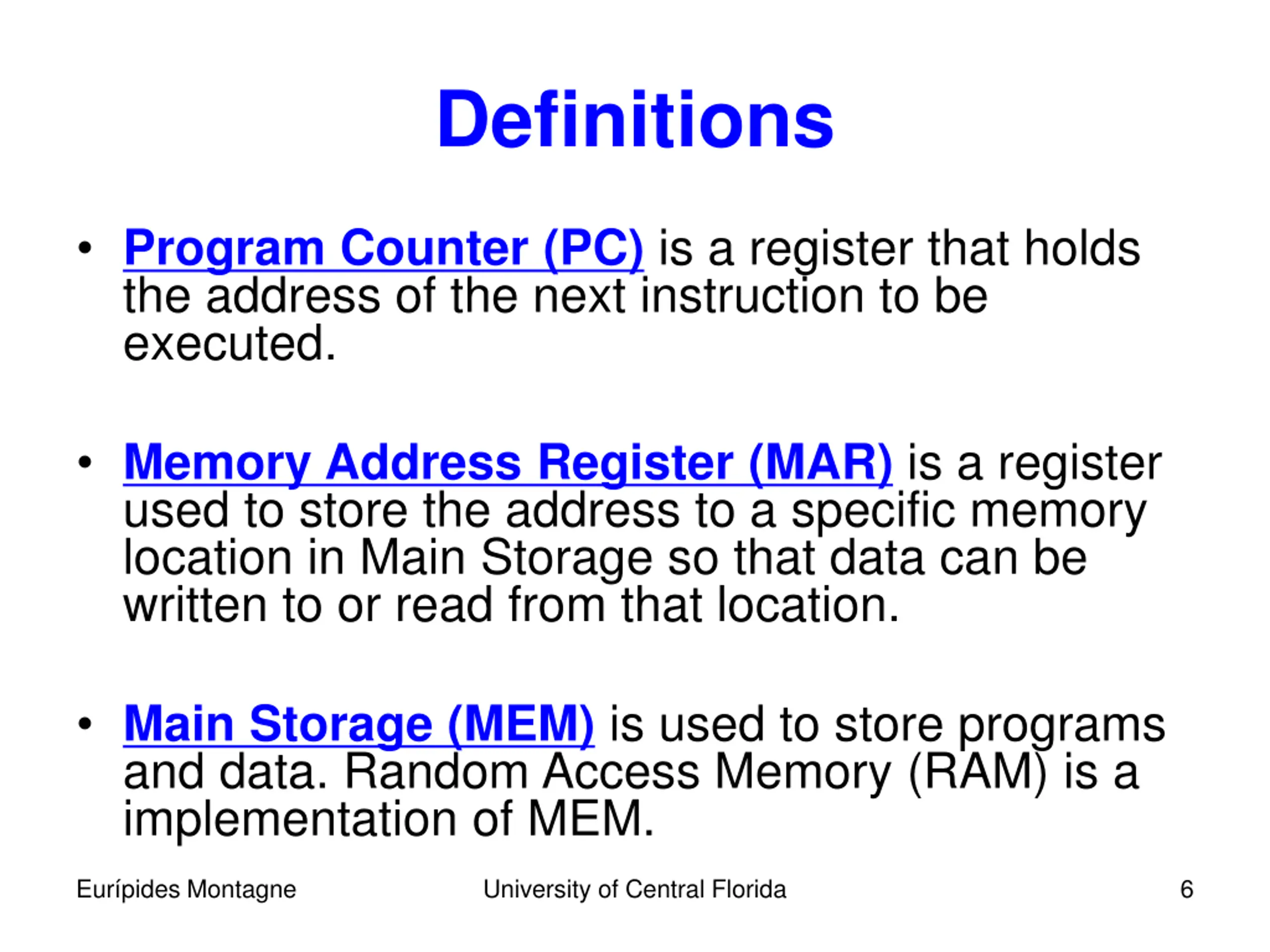 Definitions

• Program Counter (PC) is a register that holds the address of the next instruction to be executed.

• Memory Address Register (MAR) is a register used to store the address to a specific memory location in Main Storage so that data can be written to or read from that location.

• Main Storage (MEM) is used to store programs and data. Random Access Memory (RAM) is a implementation of MEM.

Eurípides Montagne University of Central Florida 6